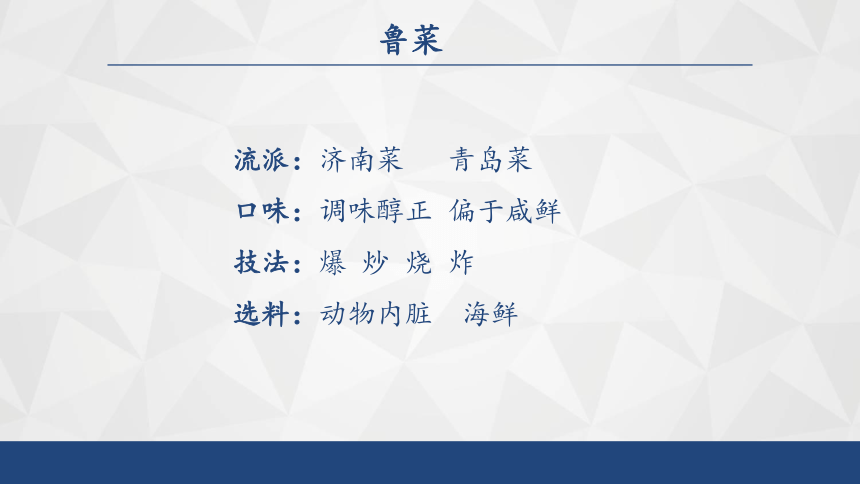 鲁菜

流派：济南菜　青岛菜

口味：调味醇正　偏于咸鲜

技法：爆　炒　烧　炸

选料：动物内脏　海鲜